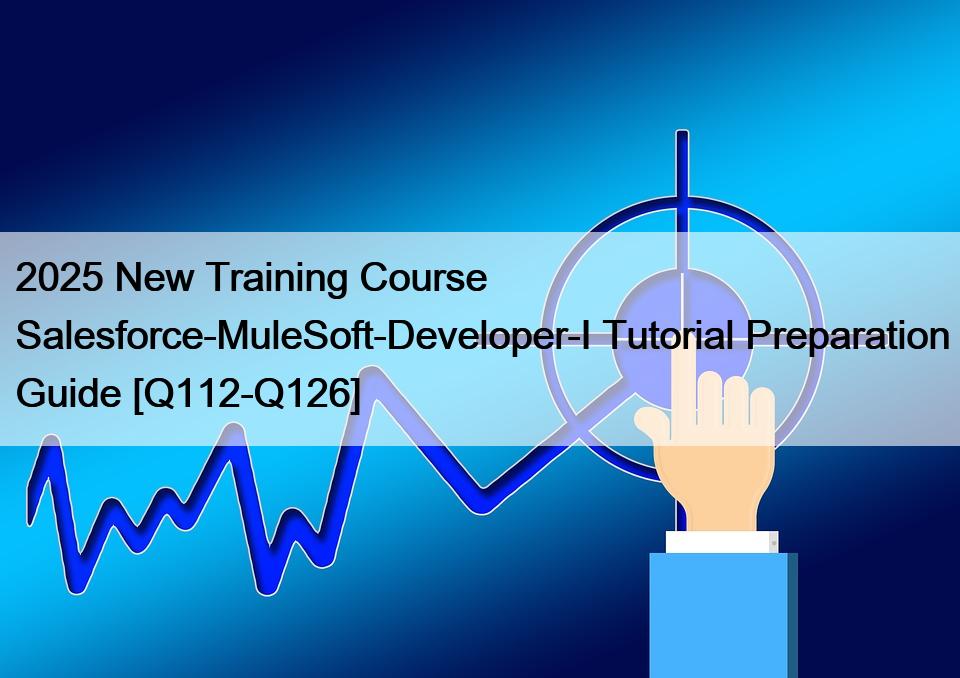 2025 New Training Course Salesforce-MuleSoft-Developer-I Tutorial Preparation Guide [Q112-Q126]